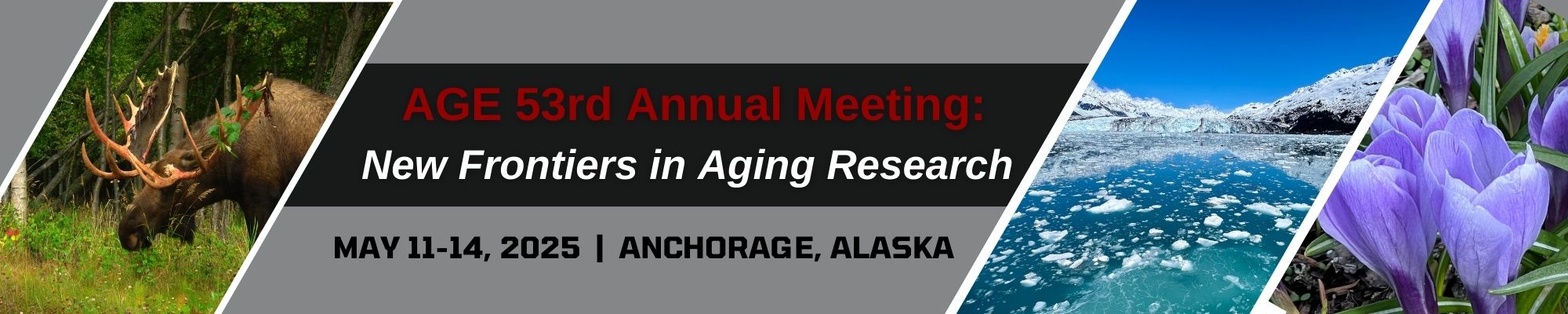 AGE 53rd Annual Meeting:
New Frontiers in Aging Research

MAY 11-14, 2025 | ANCHORAGE, ALASKA